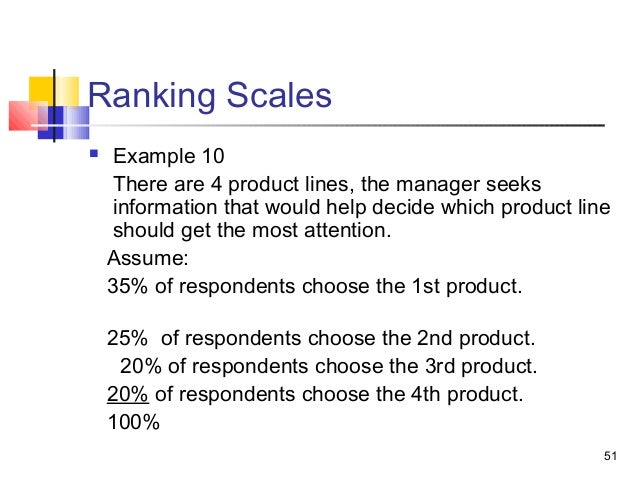 Ranking Scales

Example 10

There are 4 product lines, the manager seeks information that would help decide which product line should get the most attention.

Assume:
35% of respondents choose the 1st product.

25% of respondents choose the 2nd product.
20% of respondents choose the 3rd product.
20% of respondents choose the 4th product.
100%

51